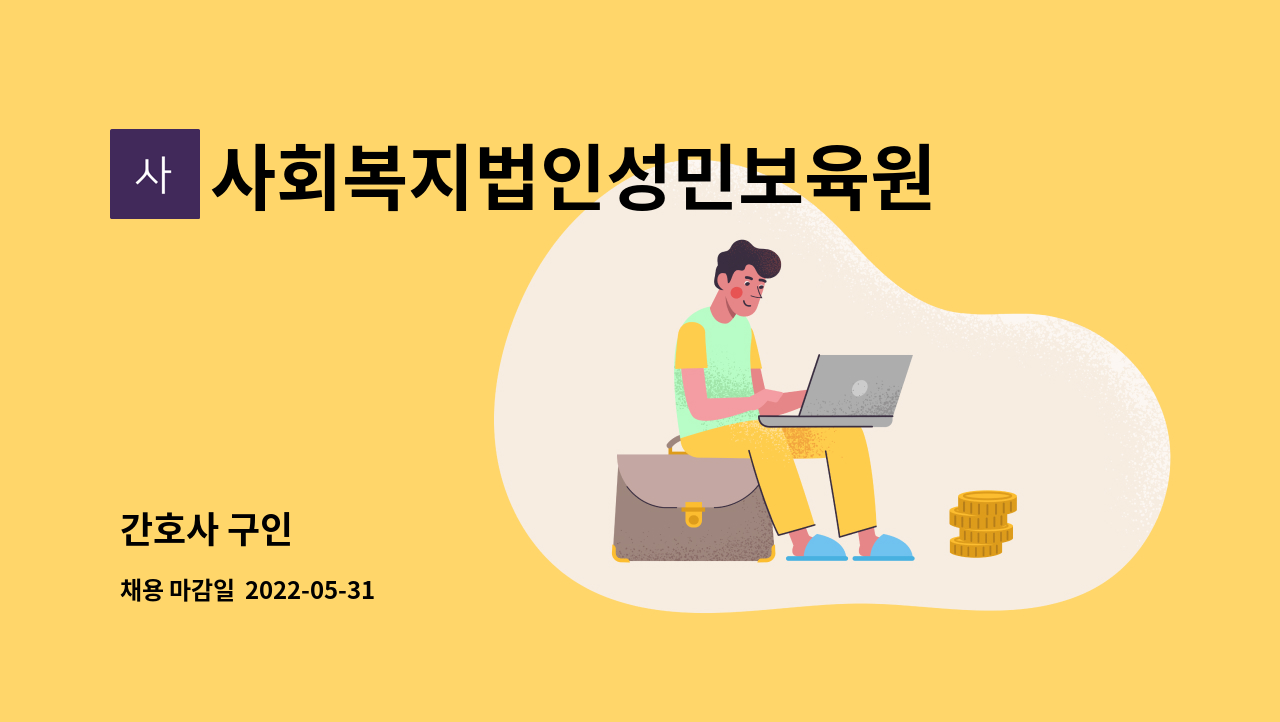 사 사회복지법인성민보육원

간호사 구인

채용 마감일 2022-05-31